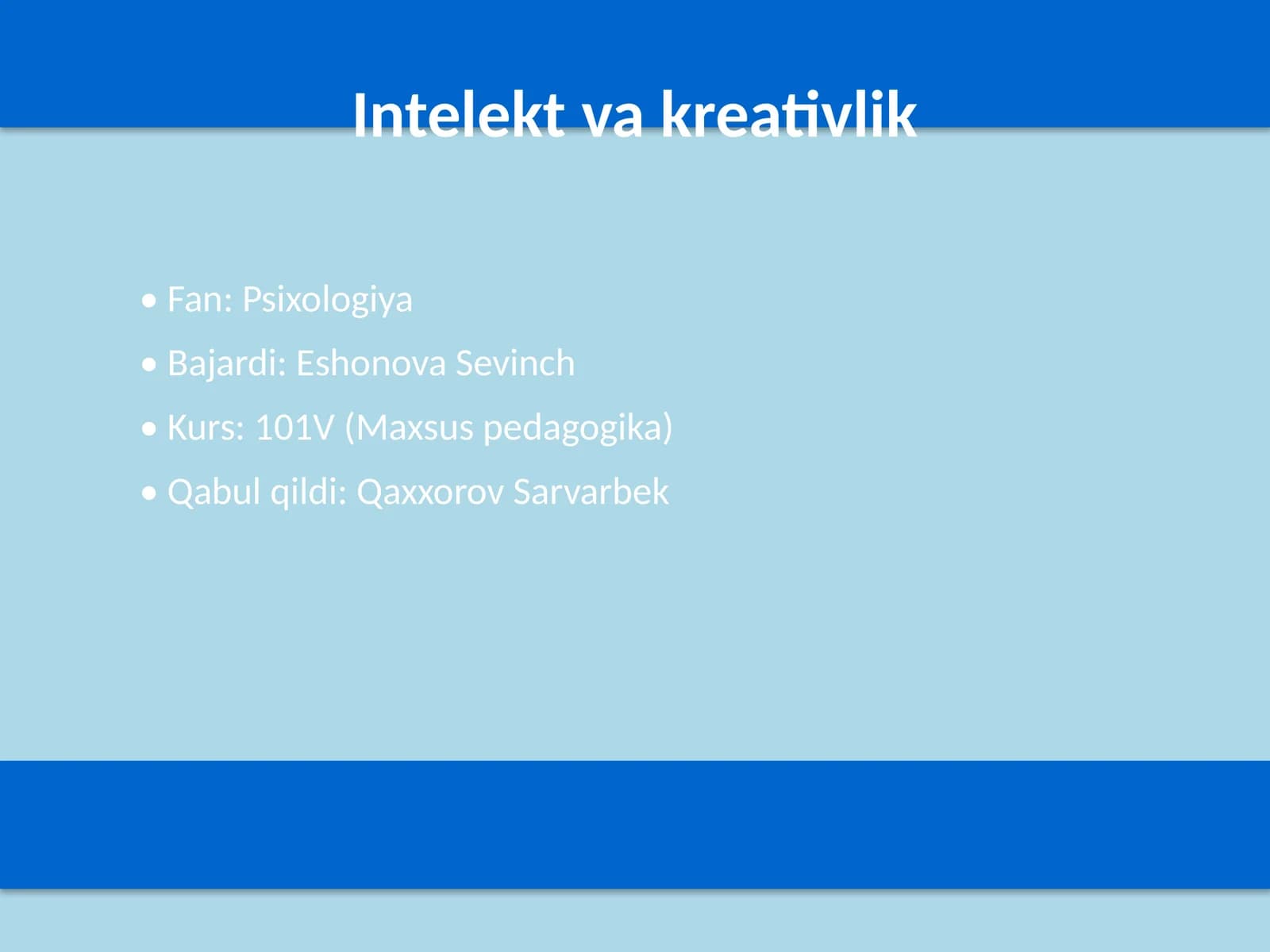 Intelekt va kreativlik

• Fan: Psixologiya
• Bajardi: Eshonova Sevinch
• Kurs: 101V (Maxsus pedagogika)
• Qabul qildi: Qaxxorov Sarvarbek